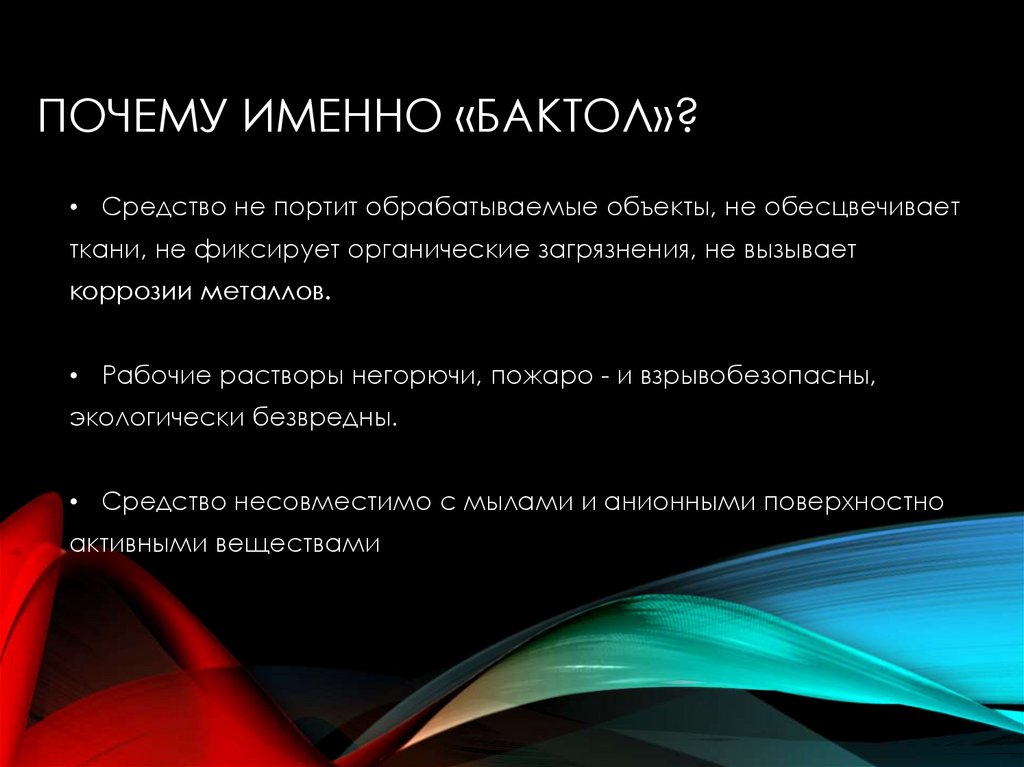 ПОЧЕМУ ИМЕННО «БАКТОЛ»?

• Средство не портит обрабатываемые объекты, не обесцвечивает ткани, не фиксирует органические загрязнения, не вызывает коррозии металлов.

• Рабочие растворы негорючи, пожаро - и взрывобезопасны, экологически безвредны.

• Средство несовместимо с мылами и анионными поверхностно активными веществами